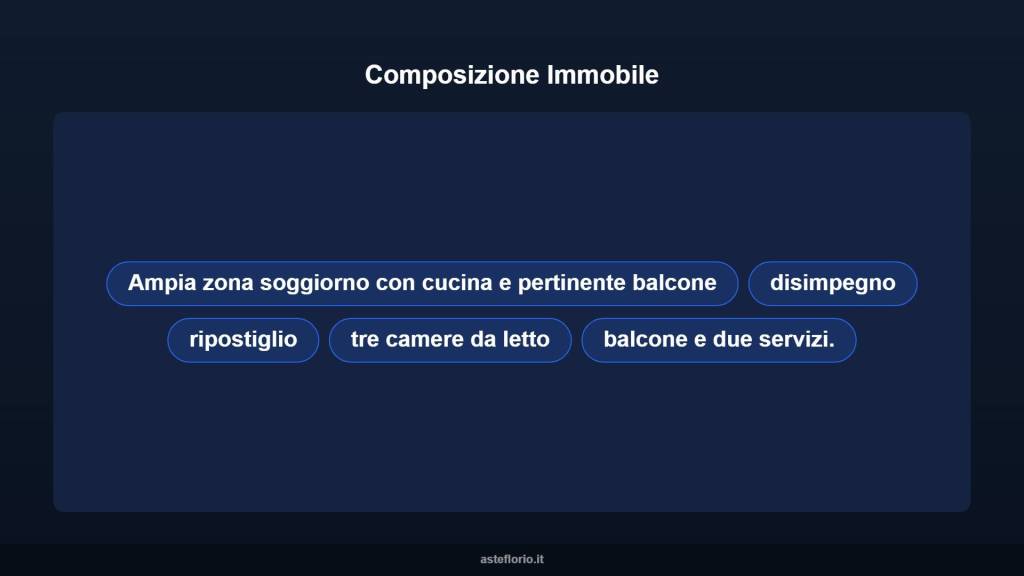 Composizione Immobile

Ampia zona soggiorno con cucina e pertinente balcone

disimpegno

ripostiglio

tre camere da letto

balcone e due servizi.

asteflorio.it